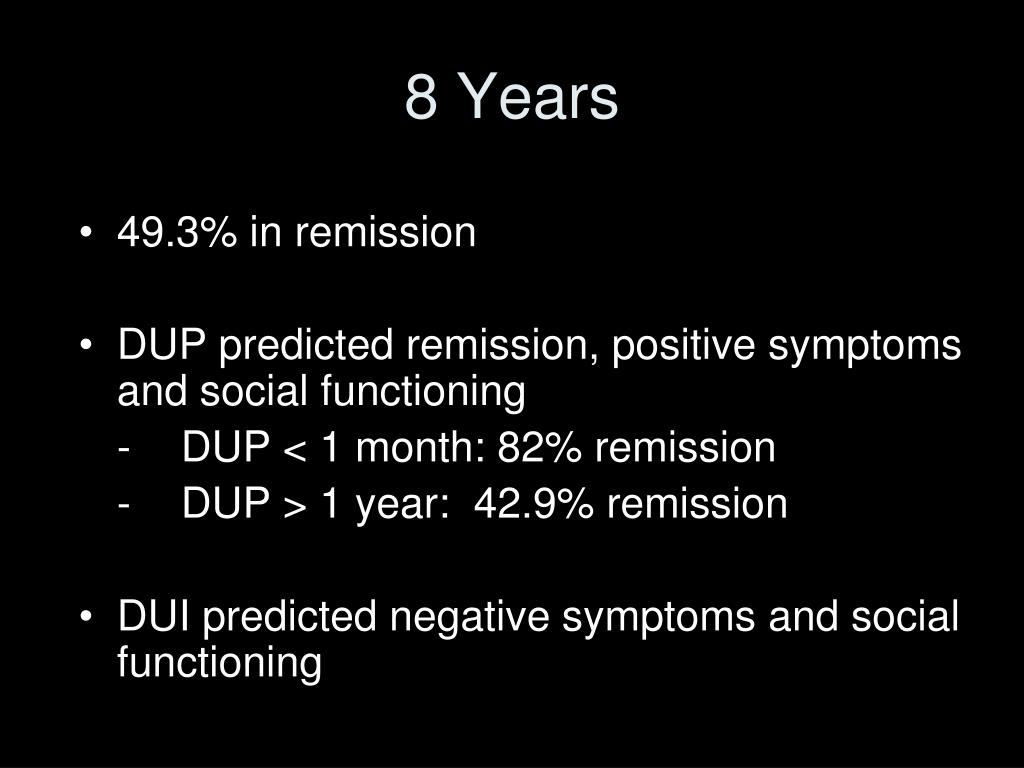 8 Years

• 49.3% in remission

• DUP predicted remission, positive symptoms and social functioning

- DUP < 1 month: 82% remission

- DUP > 1 year: 42.9% remission

• DUI predicted negative symptoms and social functioning